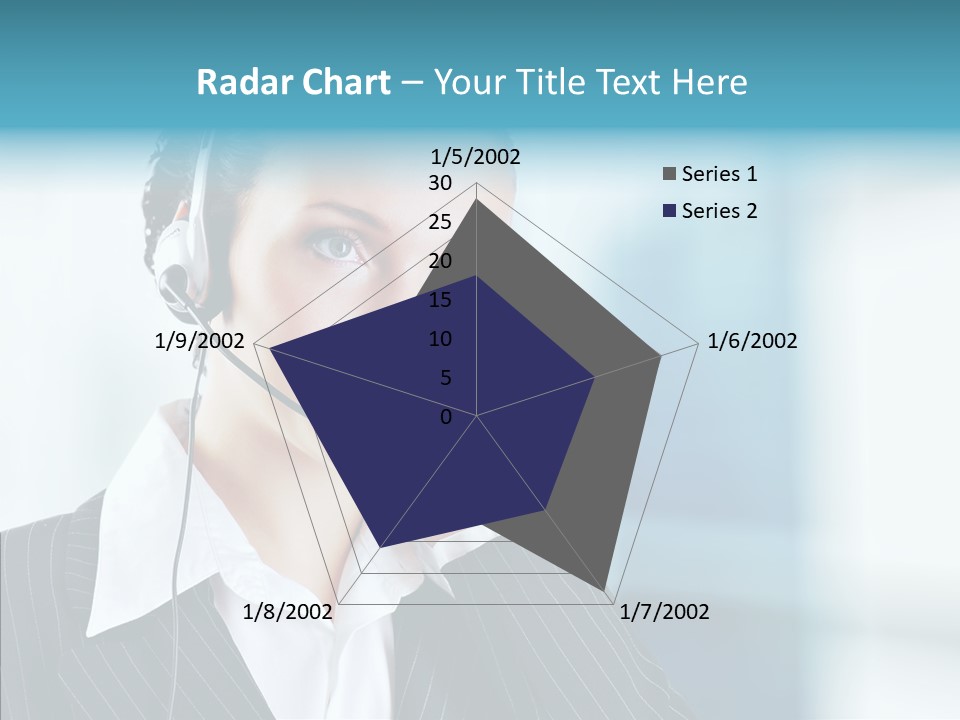 Radar Chart – Your Title Text Here

1/5/2002
30
25
20
15
10
5
0
1/6/2002
1/7/2002
1/8/2002
1/9/2002

Series 1
Series 2